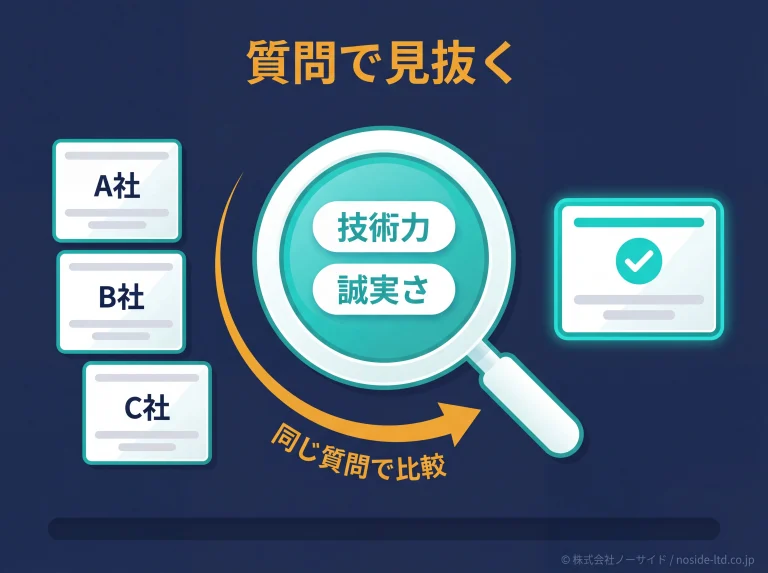 質問で見抜く

A社

B社

C社

技術力

誠実さ

同じ質問で比較

© 株式会社ノーサイド / noside-ltd.co.jp